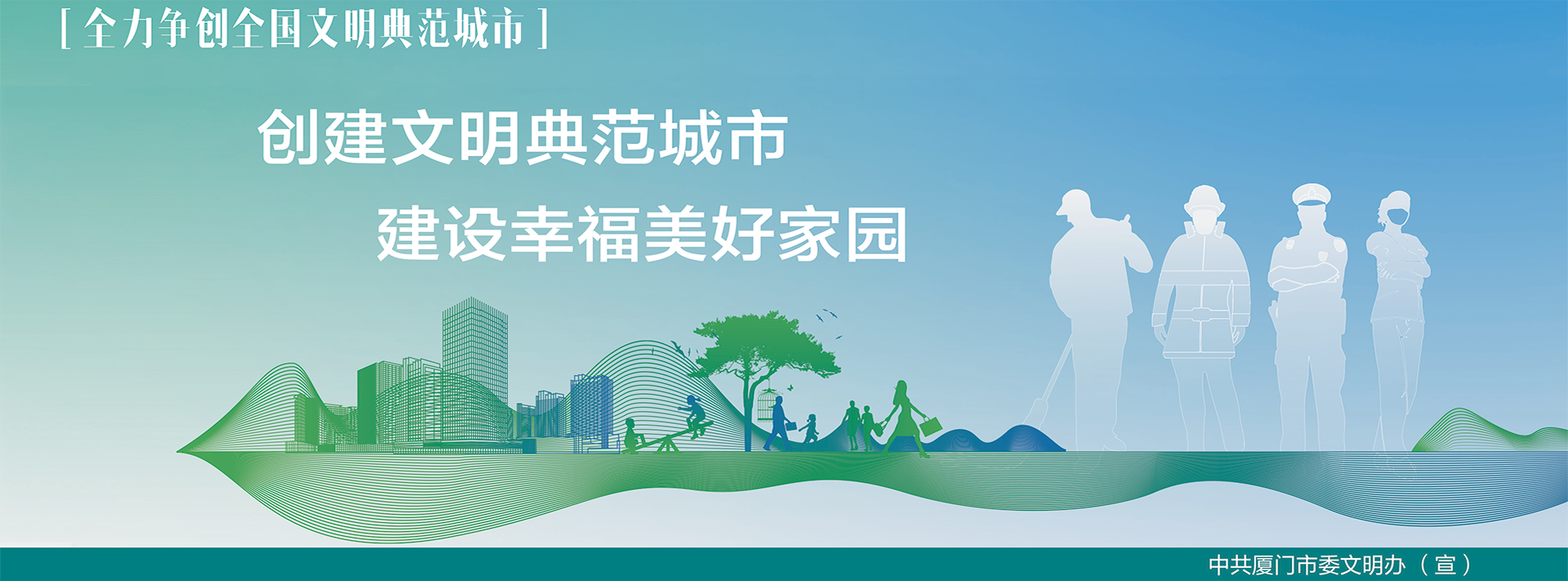 [ 全力争创全国文明典范城市 ]

创建文明典范城市
建设幸福美好家园

中共厦门市委文明办（宣）